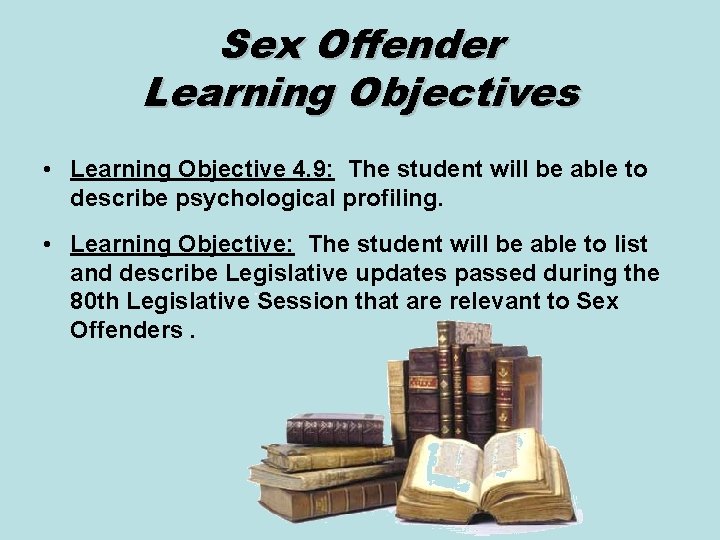 Sex Offender
Learning Objectives

• Learning Objective 4.9: The student will be able to describe psychological profiling.

• Learning Objective: The student will be able to list and describe Legislative updates passed during the 80th Legislative Session that are relevant to Sex Offenders .